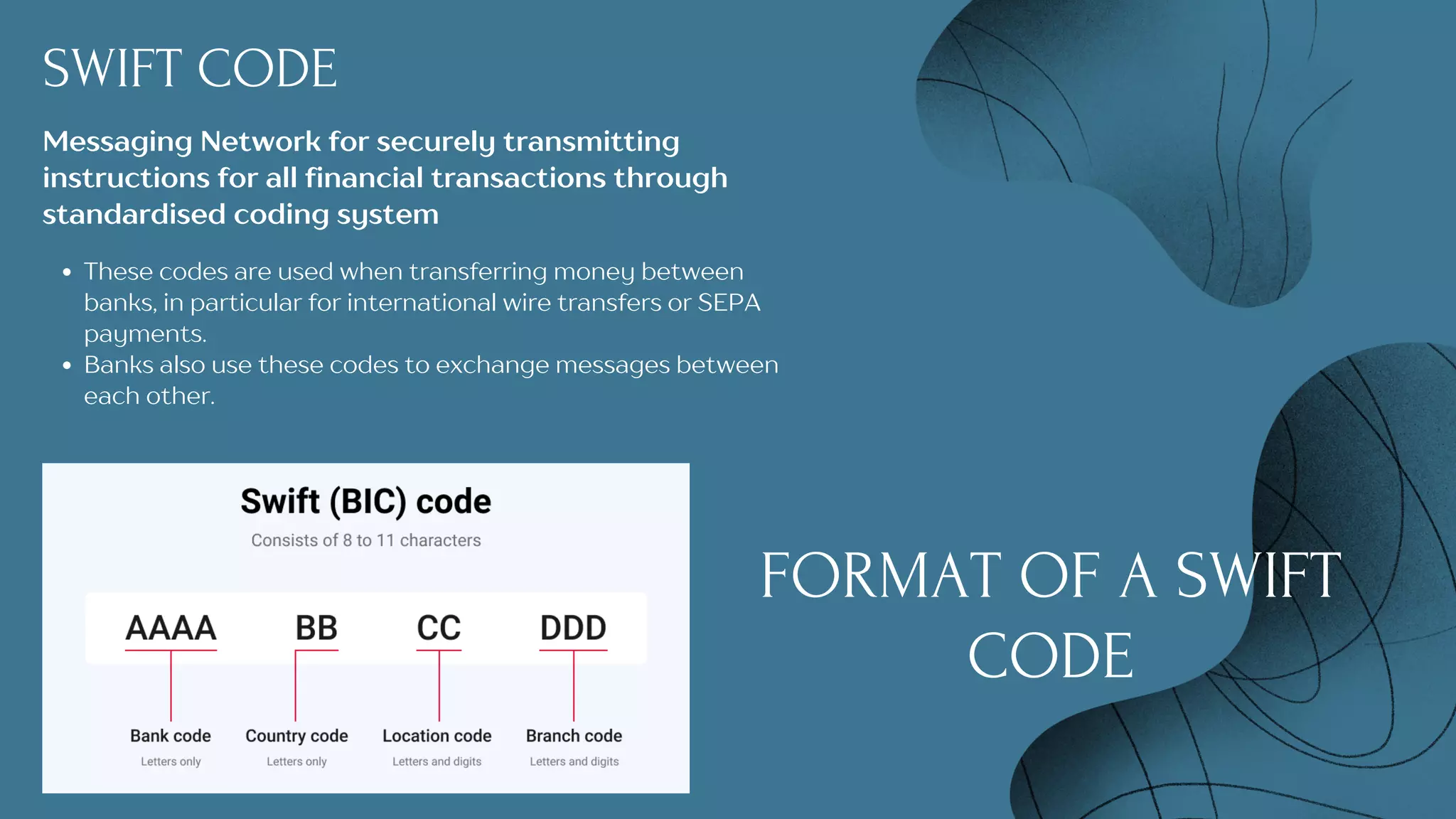 SWIFT CODE

Messaging Network for securely transmitting instructions for all financial transactions through standardised coding system

• These codes are used when transferring money between banks, in particular for international wire transfers or SEPA payments.
• Banks also use these codes to exchange messages between each other.

Swift (BIC) code

Consists of 8 to 11 characters

AAAA BB CC DDD

Bank code
Letters only

Country code
Letters only

Location code
Letters and digits

Branch code
Letters and digits

FORMAT OF A SWIFT CODE